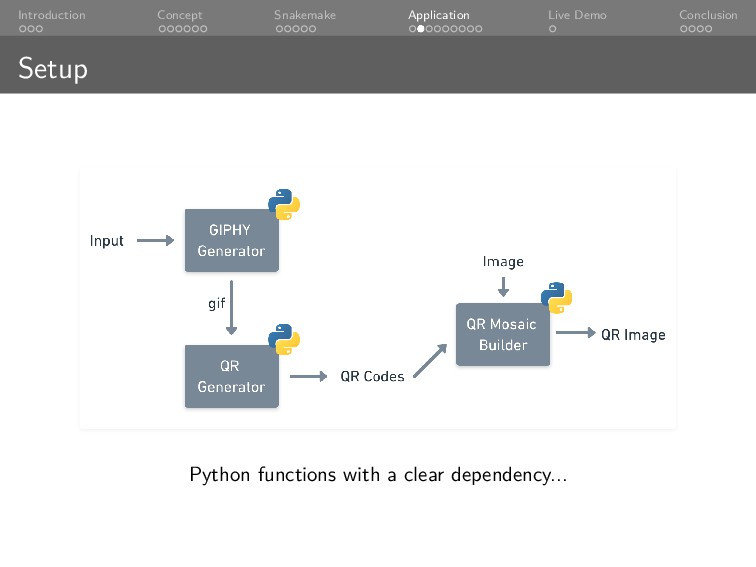 Introduction Concept Snakemake Application Live Demo Conclusion

Setup

Input

GIPHY Generator

gif

QR Generator

QR Codes

Image

QR Mosaic Builder

QR Image

Python functions with a clear dependency...